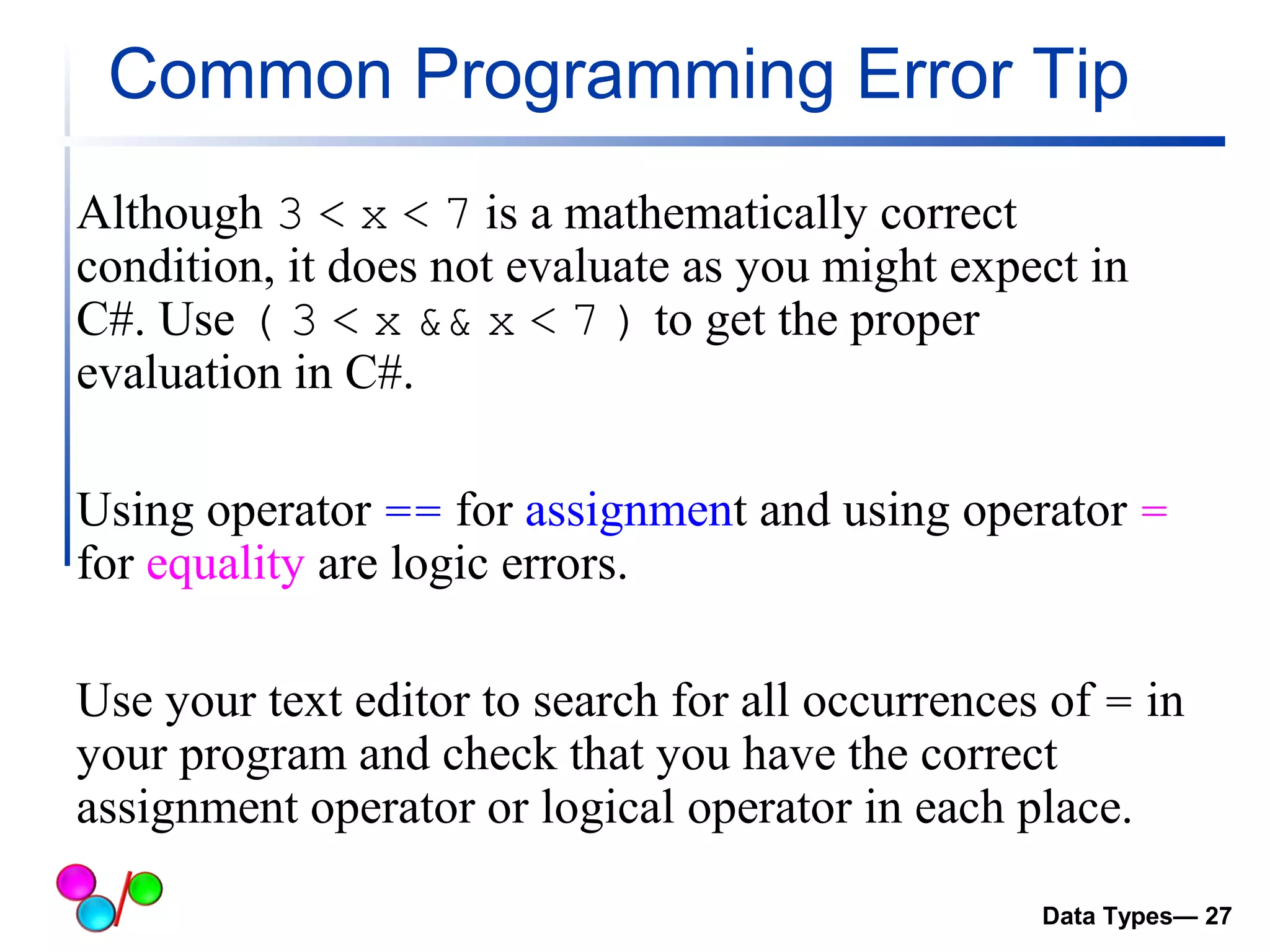 Common Programming Error Tip

Although 3 < x < 7 is a mathematically correct condition, it does not evaluate as you might expect in C#. Use ( 3 < x && x < 7 ) to get the proper evaluation in C#.

Using operator == for assignment and using operator = for equality are logic errors.

Use your text editor to search for all occurrences of = in your program and check that you have the correct assignment operator or logical operator in each place.

Data Types— 27